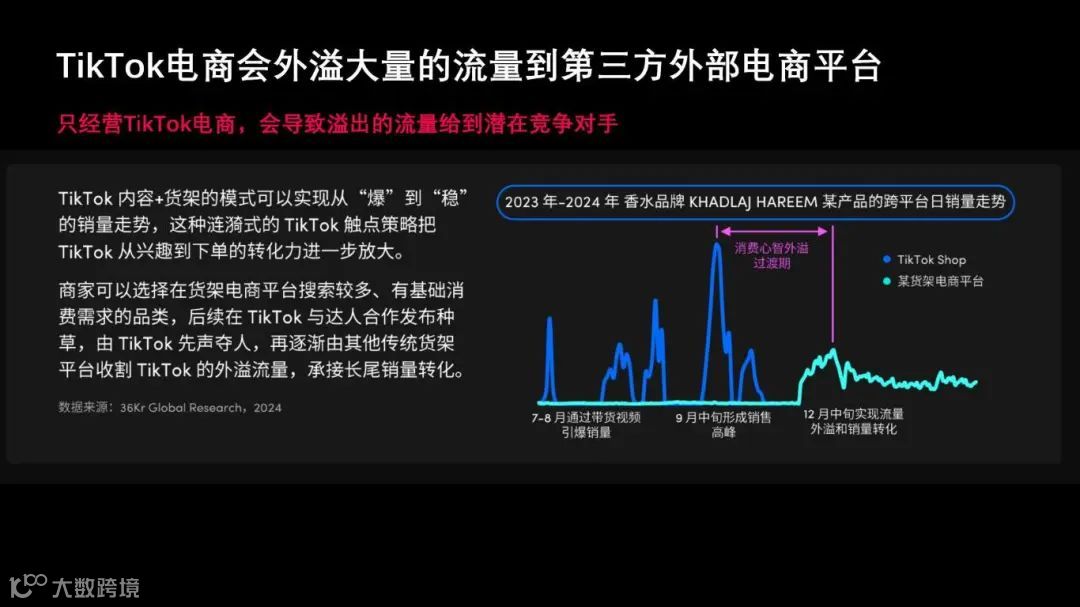 TikTok电商会外溢大量的流量到第三方外部电商平台

只经营TikTok电商，会导致溢出的流量给到潜在竞争对手

TikTok 内容+货架的模式可以实现从“爆”到“稳”的销量走势，这种涟漪式的 TikTok 触点策略把 TikTok 从兴趣到下单的转化力进一步放大。

商家可以选择在货架电商平台搜索较多、有基础消费需求的品类，后续在 TikTok 与达人合作发布种草，由 TikTok 先声夺人，再逐渐由其他传统货架平台收割 TikTok 的外溢流量，承接长尾销量转化。

数据来源：36Kr Global Research，2024

2023 年-2024 年 香水品牌 KHADLAJ HAREEM 某产品的跨平台日销量走势

消费心智外溢过渡期

TikTok Shop

某货架电商平台

7-8 月通过带货视频引爆销量

9 月中旬形成销售高峰

12 月中旬实现流量外溢和销量转化

大数跨境